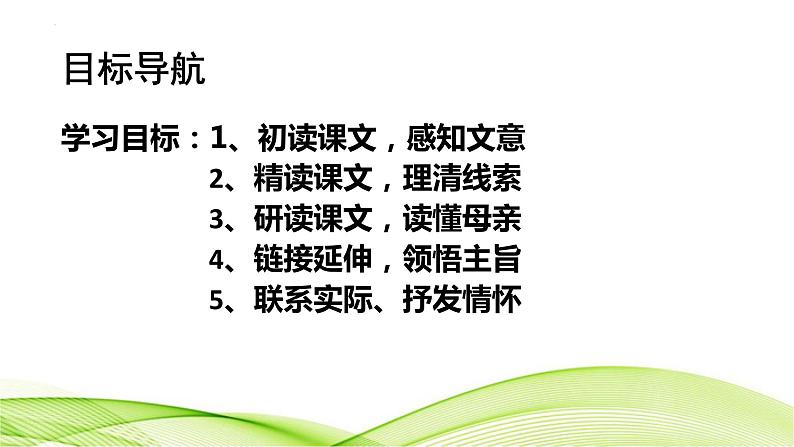 目标导航

学习目标：1、初读课文，感知文意
2、精读课文，理清线索
3、研读课文，读懂母亲
4、链接延伸，领悟主旨
5、联系实际、抒发情怀